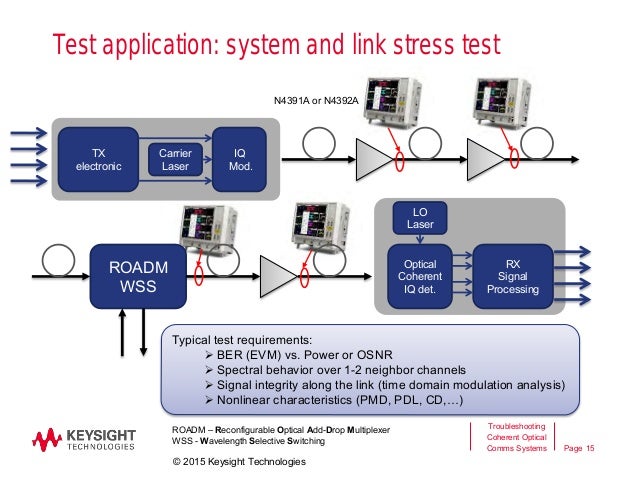 Test application: system and link stress test

N4391A or N4392A

TX electronic

Carrier Laser

IQ Mod.

ROADM WSS

LO Laser

Optical Coherent IQ det.

RX Signal Processing

Typical test requirements:
➢ BER (EVM) vs. Power or OSNR
➢ Spectral behavior over 1-2 neighbor channels
➢ Signal integrity along the link (time domain modulation analysis)
➢ Nonlinear characteristics (PMD, PDL, CD,…)

KEYSIGHT TECHNOLOGIES

ROADM – Reconfigurable Optical Add-Drop Multiplexer
WSS - Wavelength Selective Switching

© 2015 Keysight Technologies

Troubleshooting Coherent Optical Comms Systems

Page 15